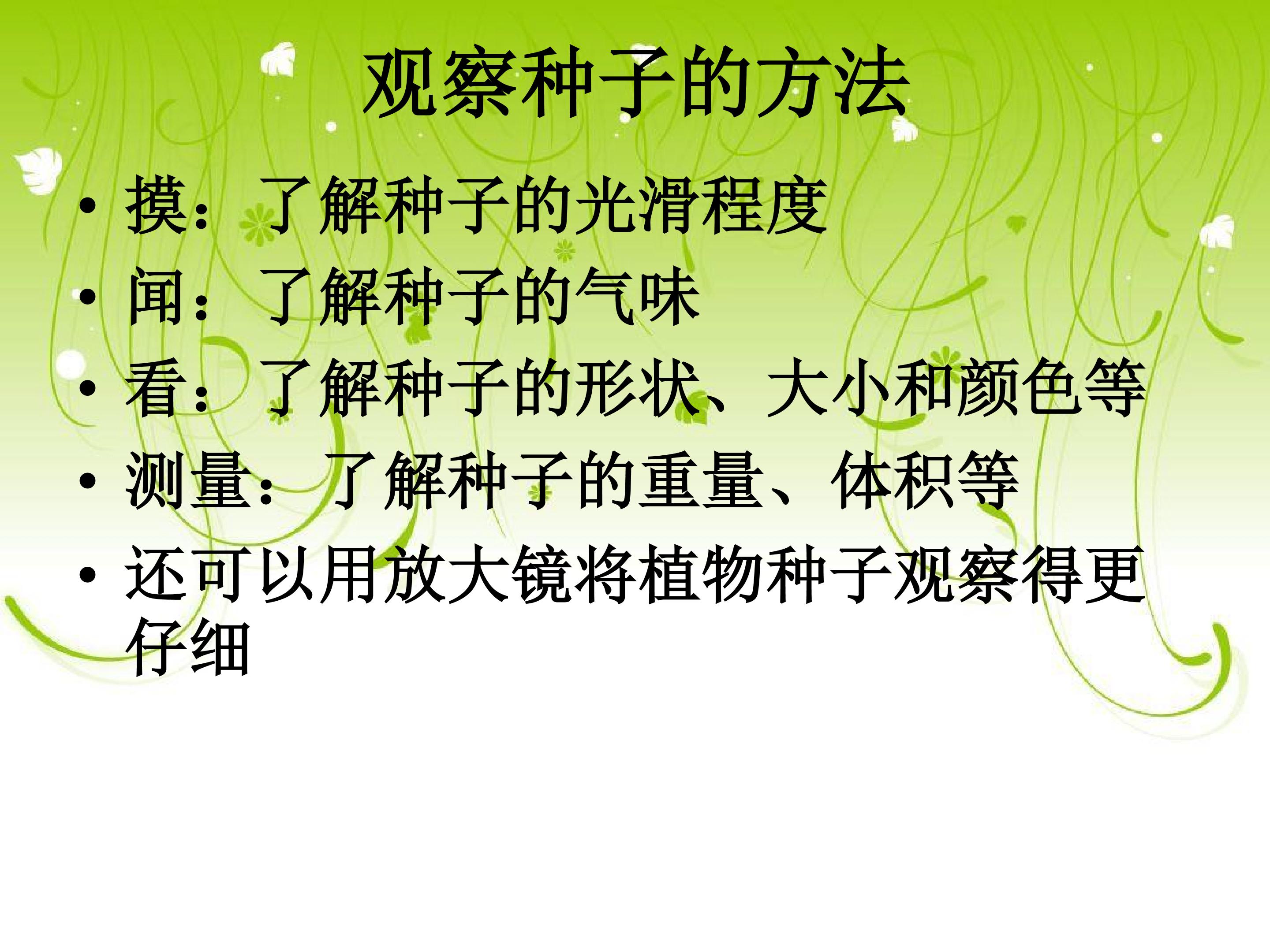 观察种子的方法

• 摸：了解种子的光滑程度
• 闻：了解种子的气味
• 看：了解种子的形状、大小和颜色等
• 测量：了解种子的重量、体积等
• 还可以用放大镜将植物种子观察得更仔细